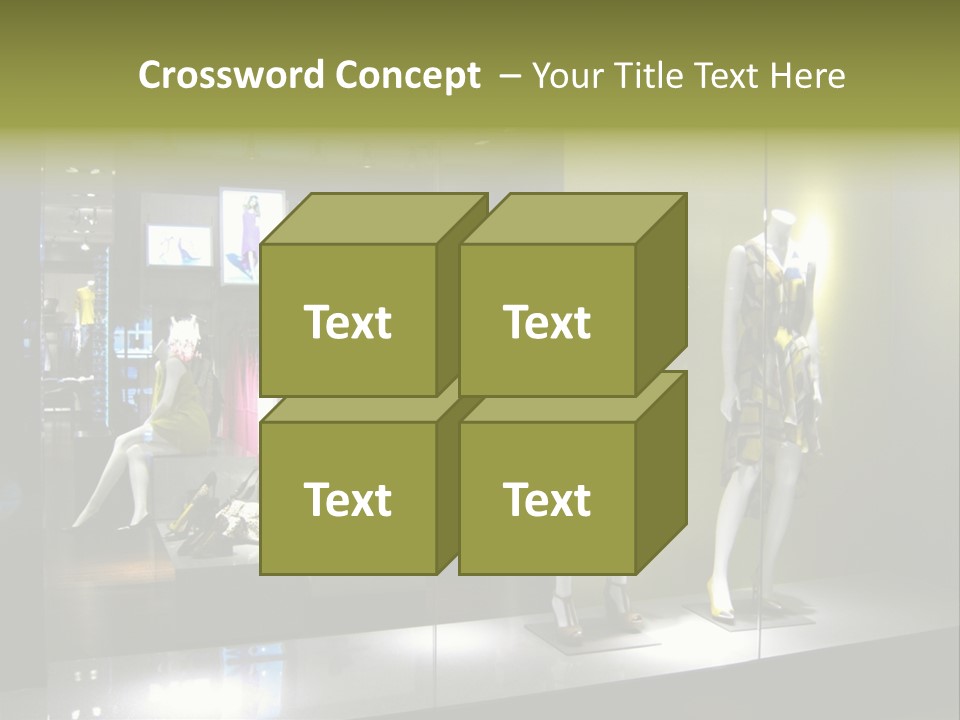 Crossword Concept – Your Title Text Here

Text

Text

Text

Text